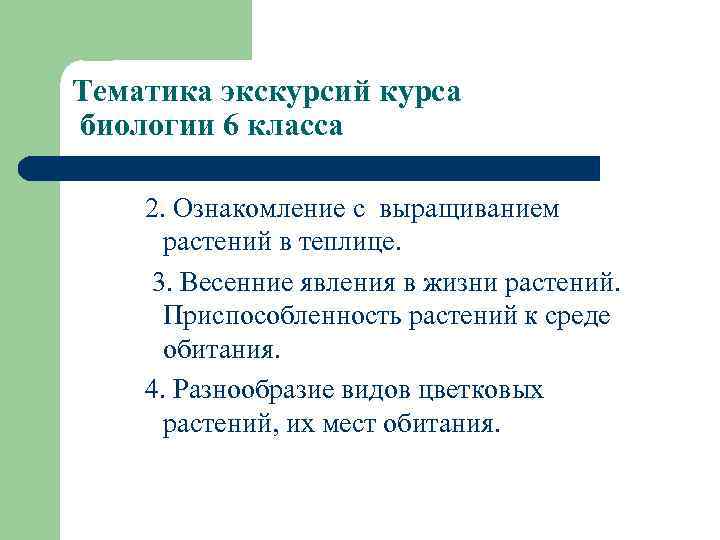 Тематика экскурсий курса биологии 6 класса

2. Ознакомление с выращиванием растений в теплице.

3. Весенние явления в жизни растений. Приспособленность растений к среде обитания.

4. Разнообразие видов цветковых растений, их мест обитания.